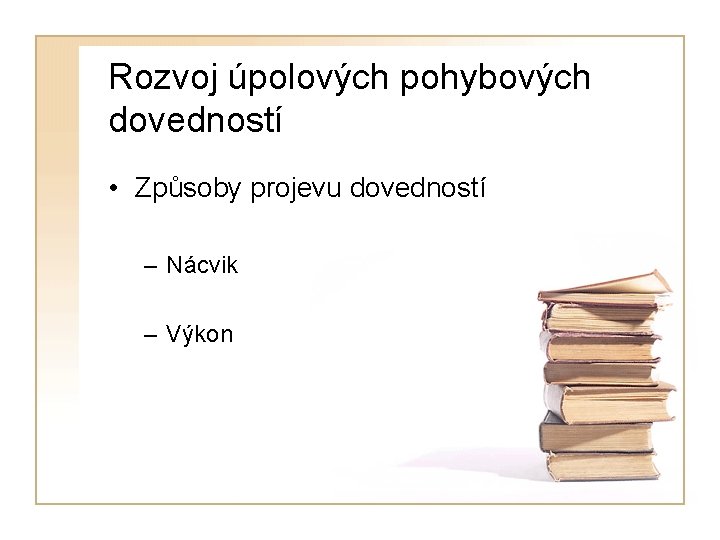 Rozvoj úpolových pohybových dovedností

• Způsoby projevu dovedností

– Nácvik

– Výkon